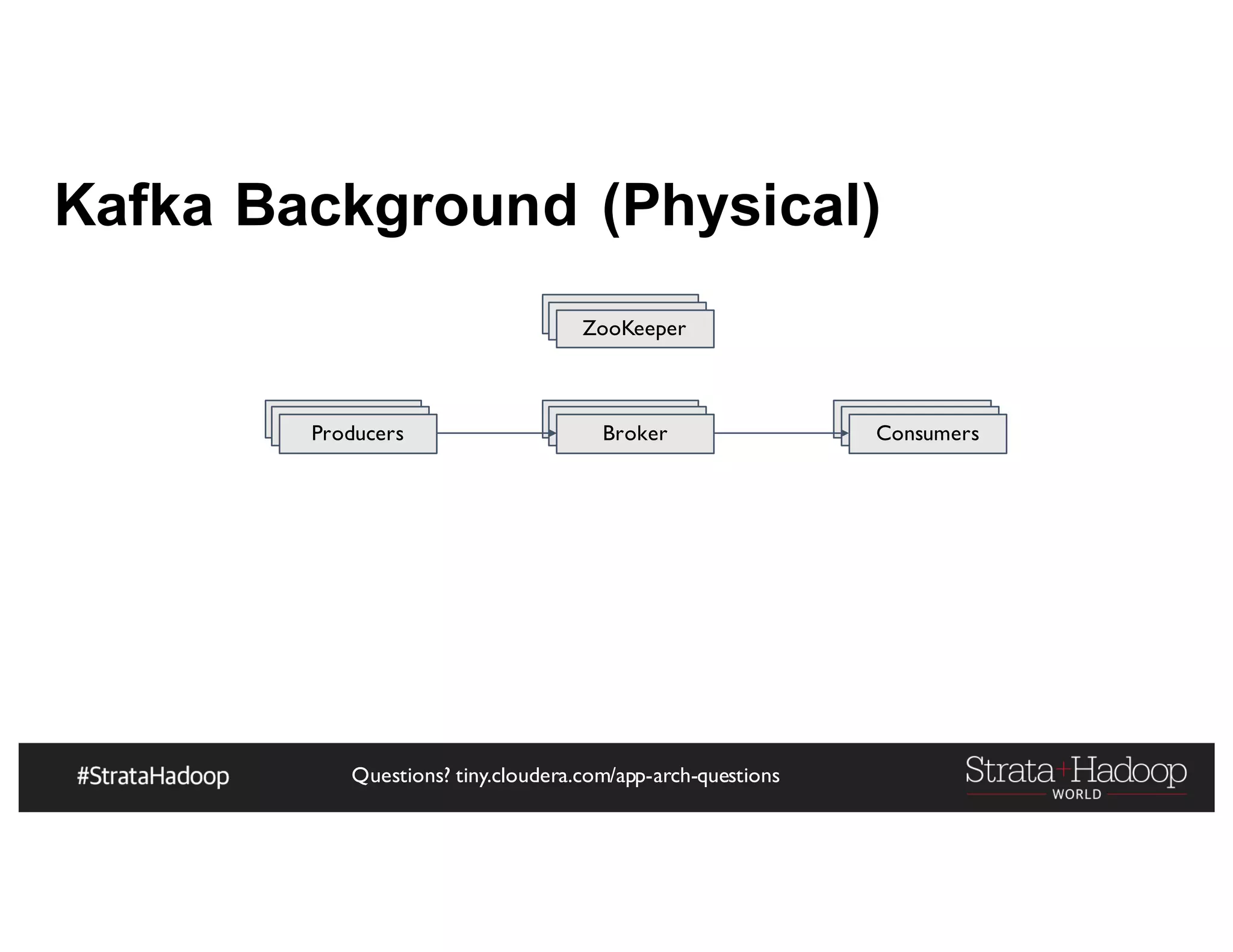 Kafka Background (Physical)

ZooKeeper

Producers

Broker

Consumers

#StrataHadoop

Questions? tiny.cloudera.com/app-arch-questions

Strata+Hadoop WORLD